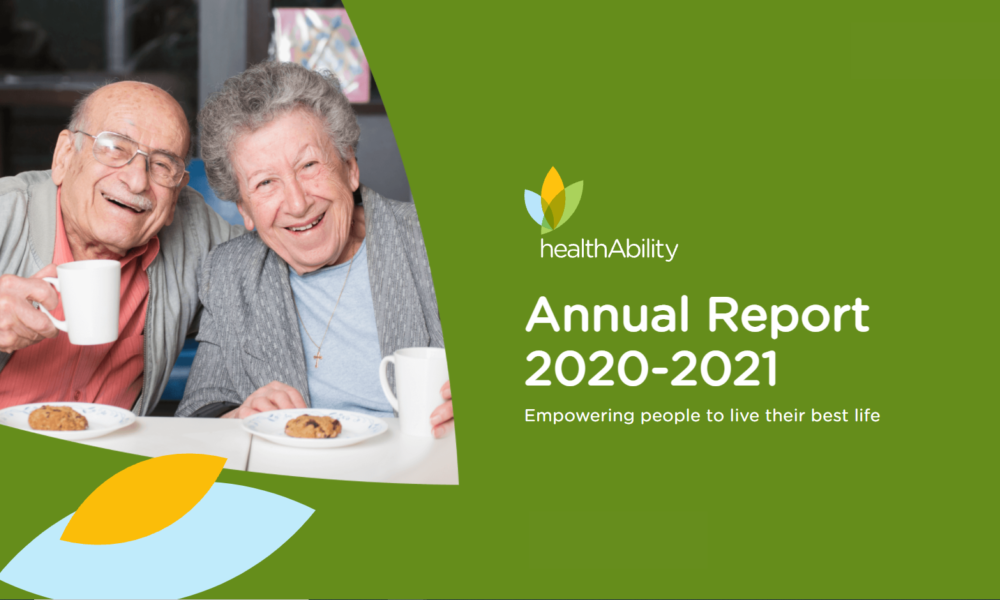 healthAbility

Annual Report 2020-2021

Empowering people to live their best life